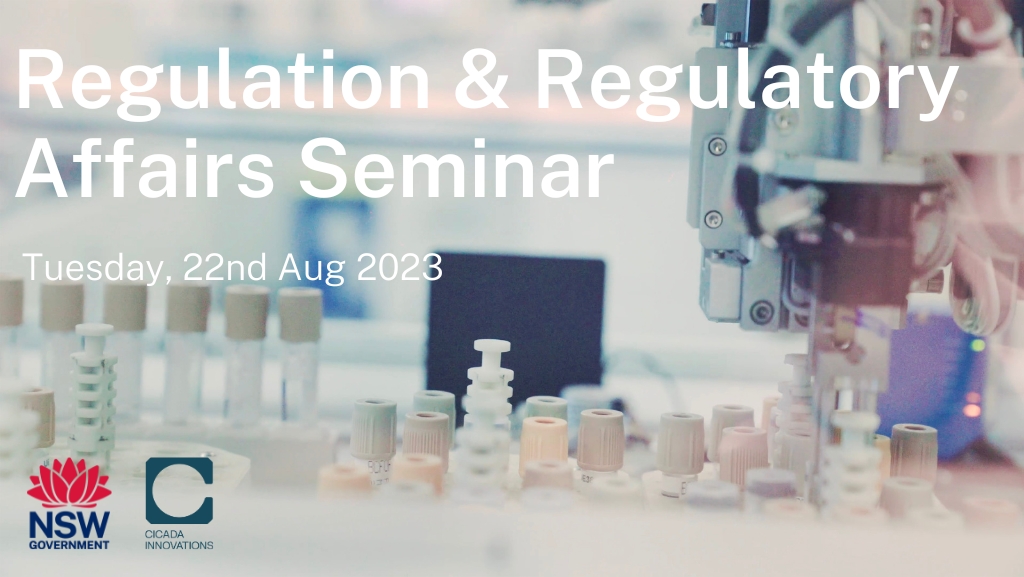 Regulation & Regulatory Affairs Seminar

Tuesday, 22nd Aug 2023

NSW GOVERNMENT

CICADA INNOVATIONS